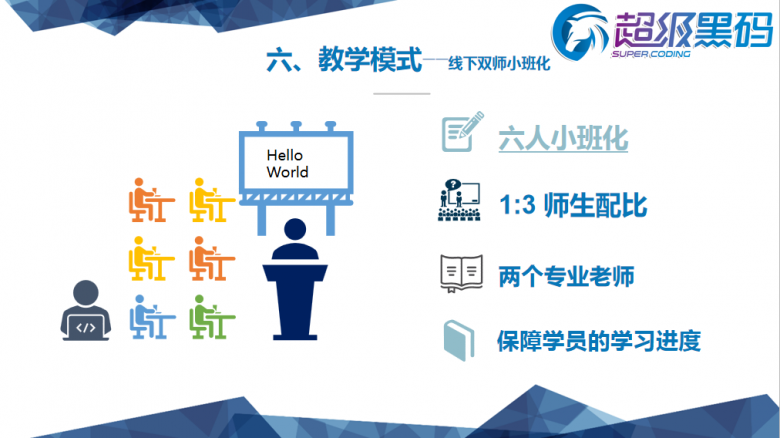 超级黑码
SUPER.CODING

六、教学模式——线下双师小班化

Hello
World

</>

六人小班化

1:3 师生配比

两个专业老师

保障学员的学习进度